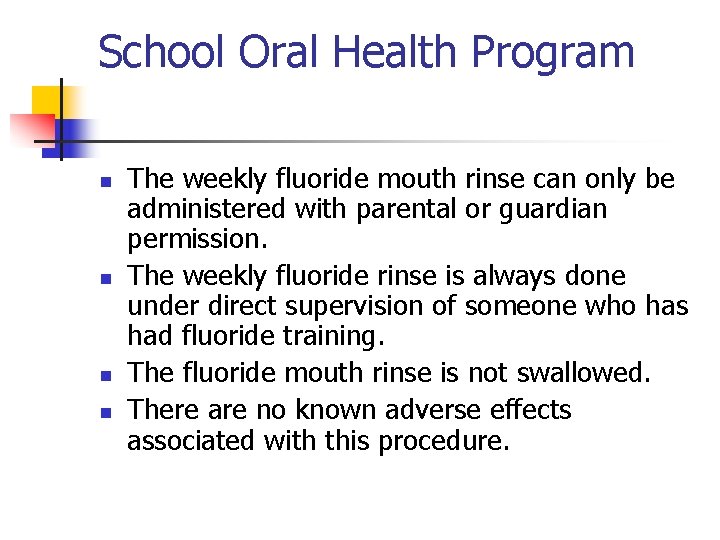 School Oral Health Program

- The weekly fluoride mouth rinse can only be administered with parental or guardian permission.
- The weekly fluoride rinse is always done under direct supervision of someone who has had fluoride training.
- The fluoride mouth rinse is not swallowed.
- There are no known adverse effects associated with this procedure.